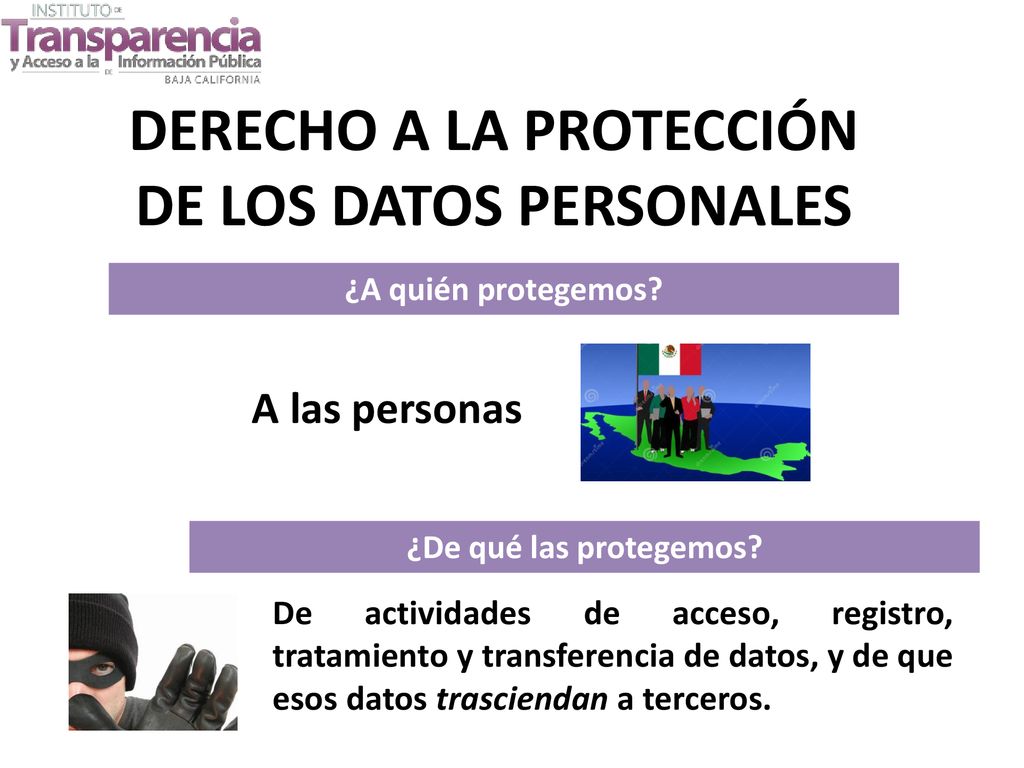 INSTITUTO DE
Transparencia
y Acceso a la Información Pública DE
BAJA CALIFORNIA

DERECHO A LA PROTECCIÓN DE LOS DATOS PERSONALES

¿A quién protegemos?

A las personas

¿De qué las protegemos?

De actividades de acceso, registro, tratamiento y transferencia de datos, y de que esos datos trasciendan a terceros.